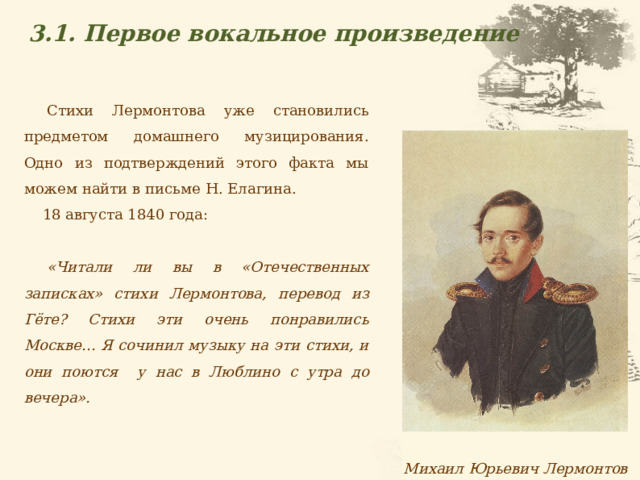 3.1. Первое вокальное произведение

Стихи Лермонтова уже становились предметом домашнего музицирования. Одно из подтверждений этого факта мы можем найти в письме Н. Елагина.

18 августа 1840 года:

«Читали ли вы в «Отечественных записках» стихи Лермонтова, перевод из Гёте? Стихи эти очень понравились Москве… Я сочинил музыку на эти стихи, и они поются у нас в Люблино с утра до вечера».

Михаил Юрьевич Лермонтов